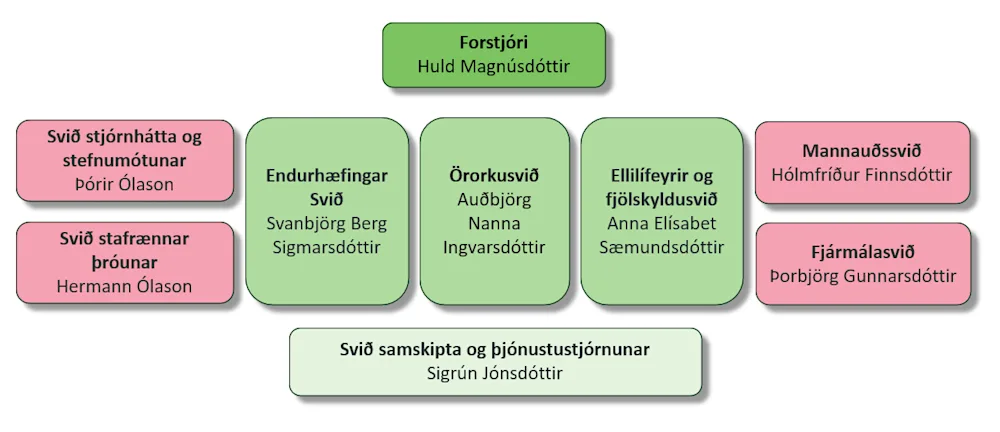 Forstjóri
Huld Magnúsdóttir

Svið stjórnhátta og stefnumótunar
Þórir Ólason

Svið stafrænnar þróunar
Hermann Ólason

Endurhæfingar Svið
Svanbjörg Berg Sigmarsdóttir

Örorkusvið
Auðbjörg Nanna Ingvarsdóttir

Ellilífeyrir og fjölskyldusvið
Anna Elísabet Sæmundsdóttir

Mannauðssvið
Hólmfríður Finnsdóttir

Fjármálasvið
Þorbjörg Gunnarsdóttir

Svið samskipta og þjónustustjórnunar
Sigrún Jónsdóttir